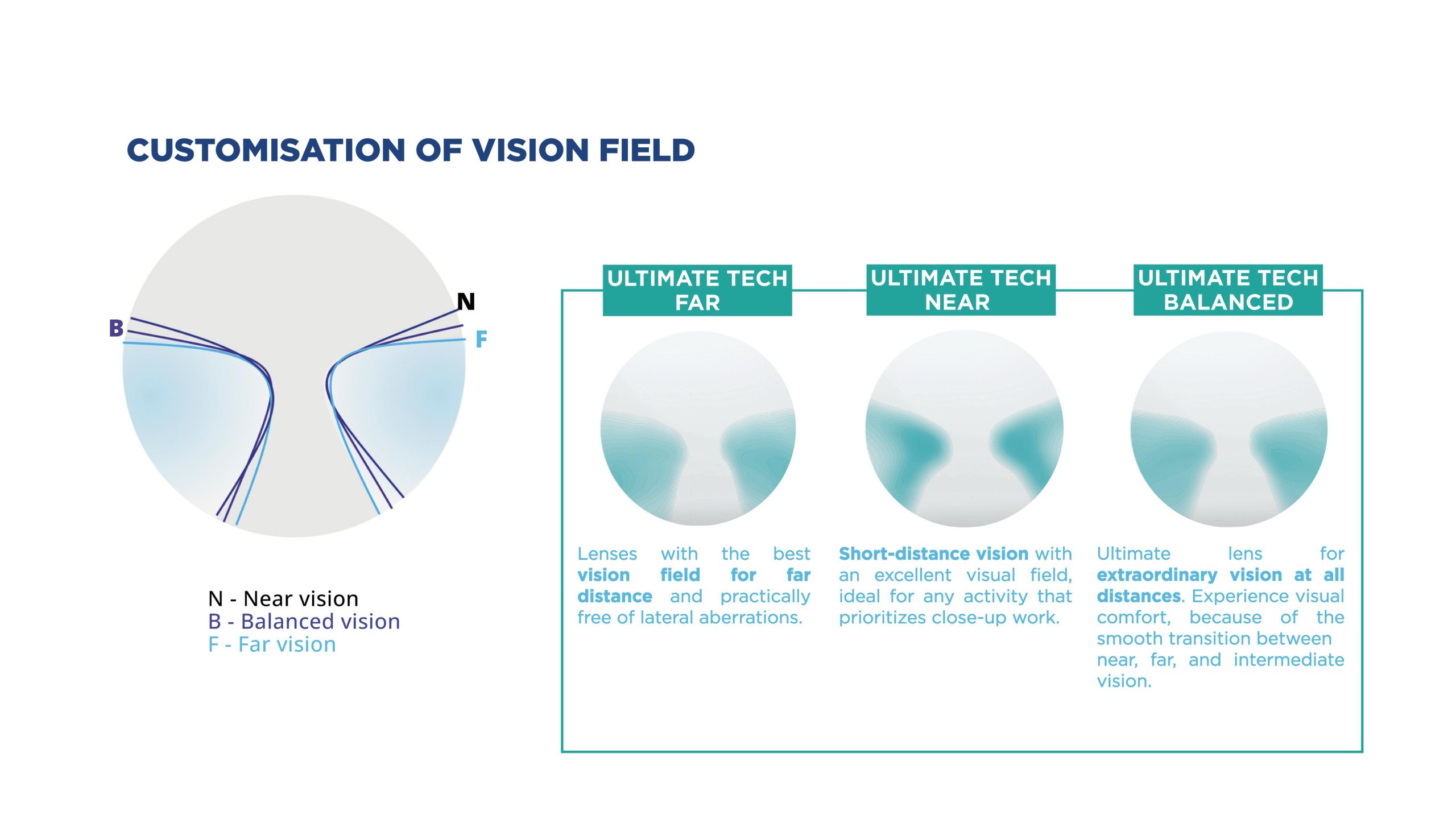 CUSTOMISATION OF VISION FIELD

B

N

F

N - Near vision
B - Balanced vision
F - Far vision

ULTIMATE TECH FAR

Lenses with the best vision field for far distance and practically free of lateral aberrations.

ULTIMATE TECH NEAR

Short-distance vision with an excellent visual field, ideal for any activity that prioritizes close-up work.

ULTIMATE TECH BALANCED

Ultimate lens for extraordinary vision at all distances. Experience visual comfort, because of the smooth transition between near, far, and intermediate vision.